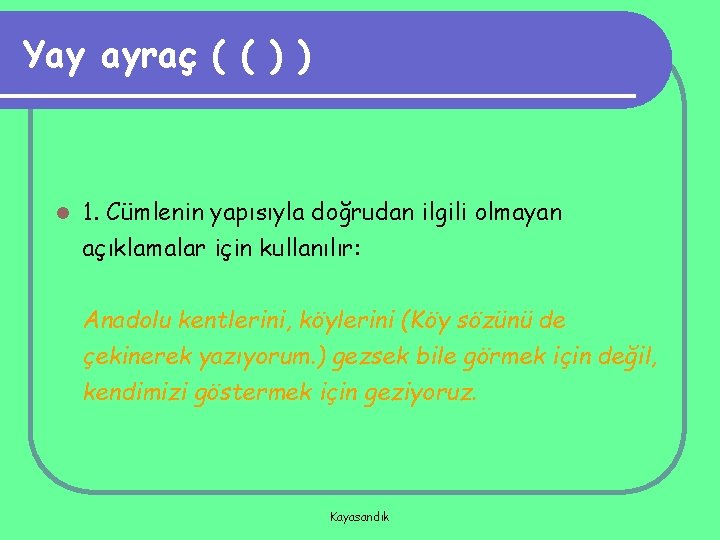 Yay ayraç ( ( ) )

1. Cümlenin yapısıyla doğrudan ilgili olmayan açıklamalar için kullanılır:

Anadolu kentlerini, köylerini (Köy sözünü de çekinerek yazıyorum.) gezsek bile görmek için değil, kendimizi göstermek için geziyoruz.

Kayasandık